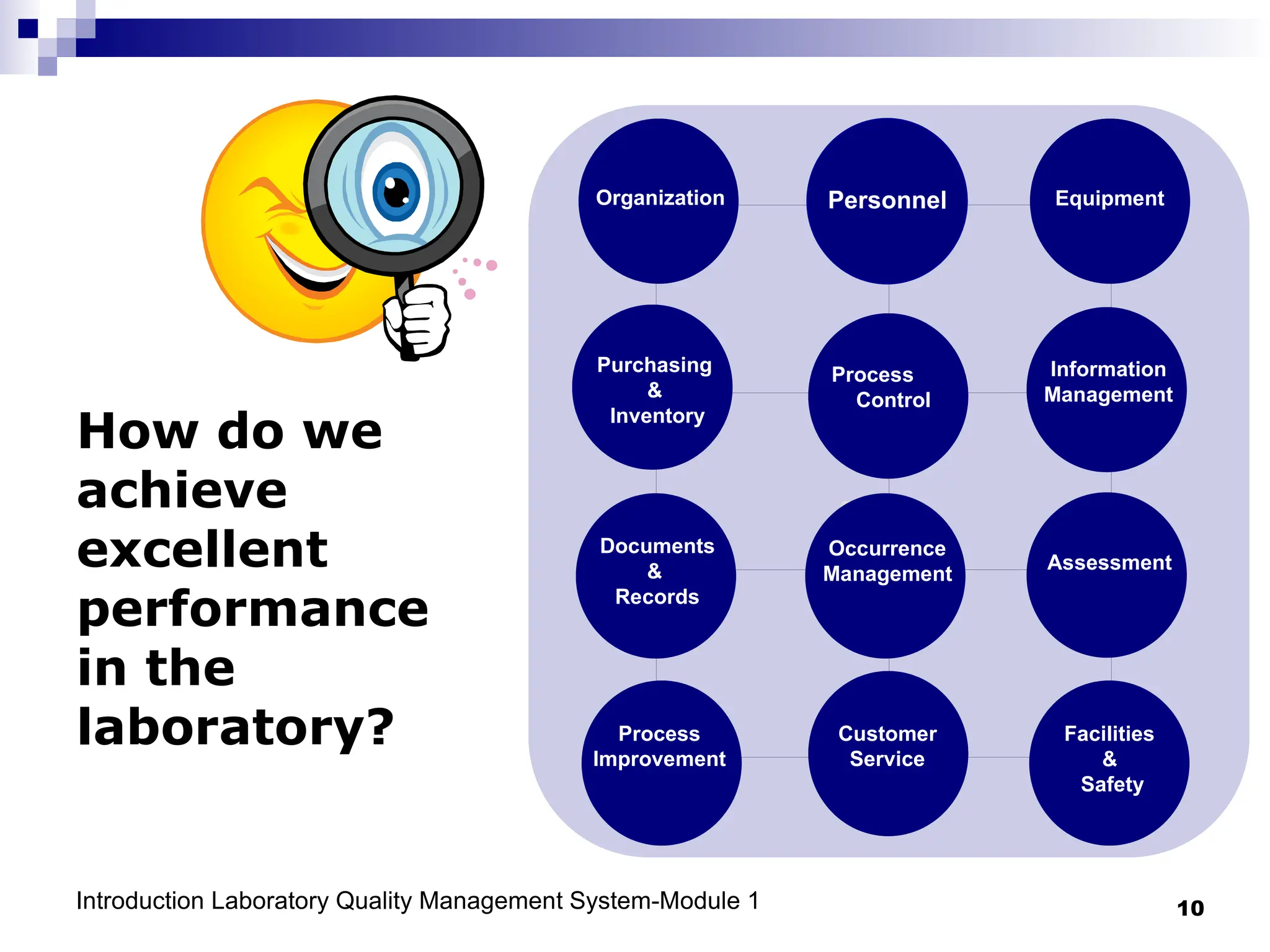 How do we achieve excellent performance in the laboratory?

Organization

Personnel

Equipment

Purchasing & Inventory

Process Control

Information Management

Documents & Records

Occurrence Management

Assessment

Process Improvement

Customer Service

Facilities & Safety

Introduction Laboratory Quality Management System-Module 1

10